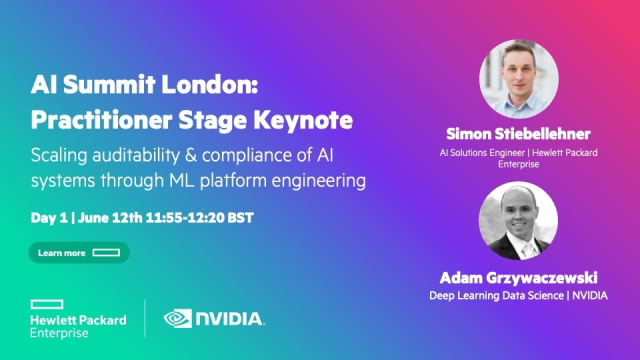 AI Summit London: Practitioner Stage Keynote

Scaling auditability & compliance of AI systems through ML platform engineering

Day 1 | June 12th 11:55-12:20 BST

Learn more

Hewlett Packard Enterprise

NVIDIA.

Simon Stiebellehner

AI Solutions Engineer | Hewlett Packard Enterprise

Adam Grzywaczewski

Deep Learning Data Science | NVIDIA